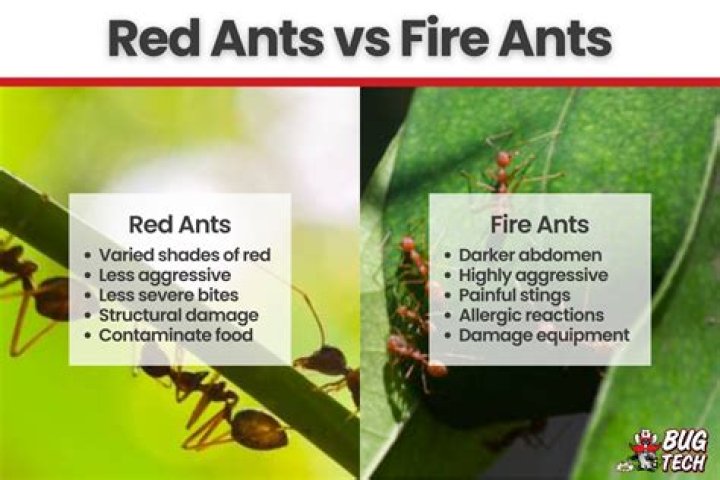 Red Ants vs Fire Ants

Red Ants
• Varied shades of red
• Less aggressive
• Less severe bites
• Structural damage
• Contaminate food

Fire Ants
• Darker abdomen
• Highly aggressive
• Painful stings
• Allergic reactions
• Damage equipment

BUG TECH